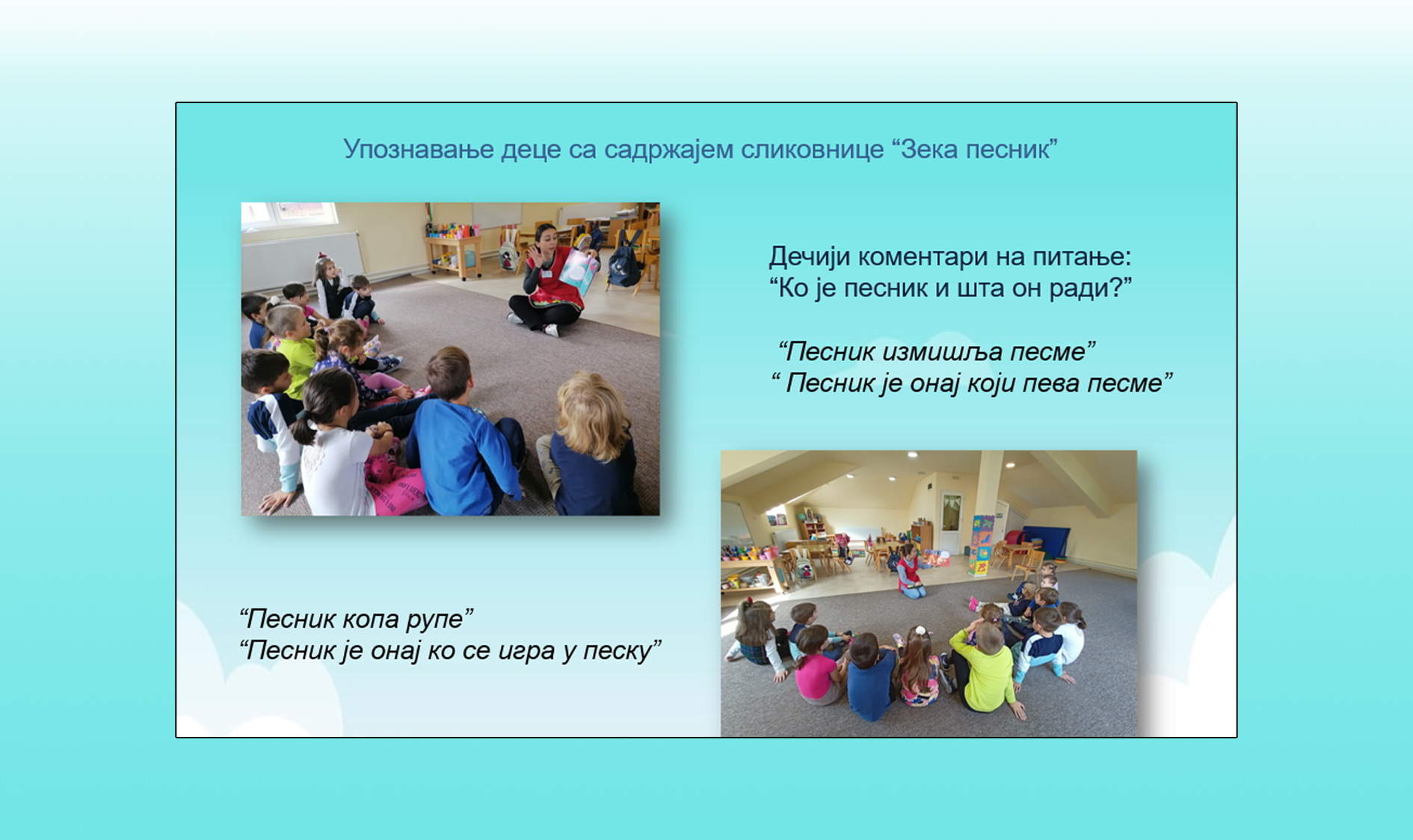 Упознавање деце са садржајем сликовнице “Зека песник”

Дечији коментари на питање:
“Ко је песник и шта он ради?”

“Песник измишља песме”
“ Песник је онај који пева песме”

“Песник копа рупе”
“Песник је онај ко се игра у песку”